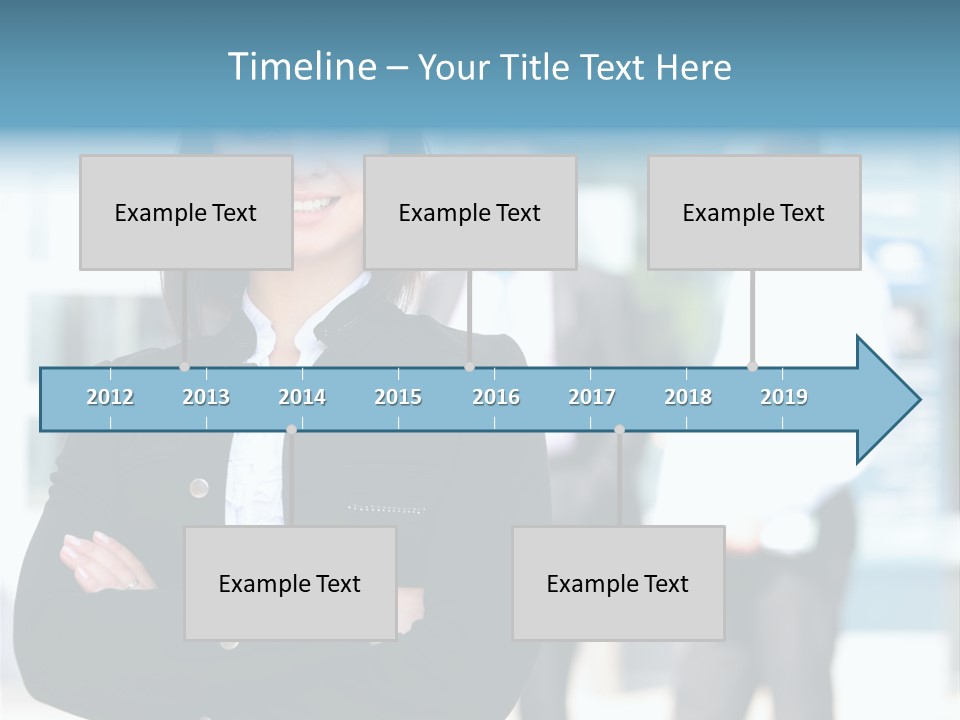 Timeline – Your Title Text Here

Example Text

Example Text

Example Text

2012 2013 2014 2015 2016 2017 2018 2019

Example Text

Example Text